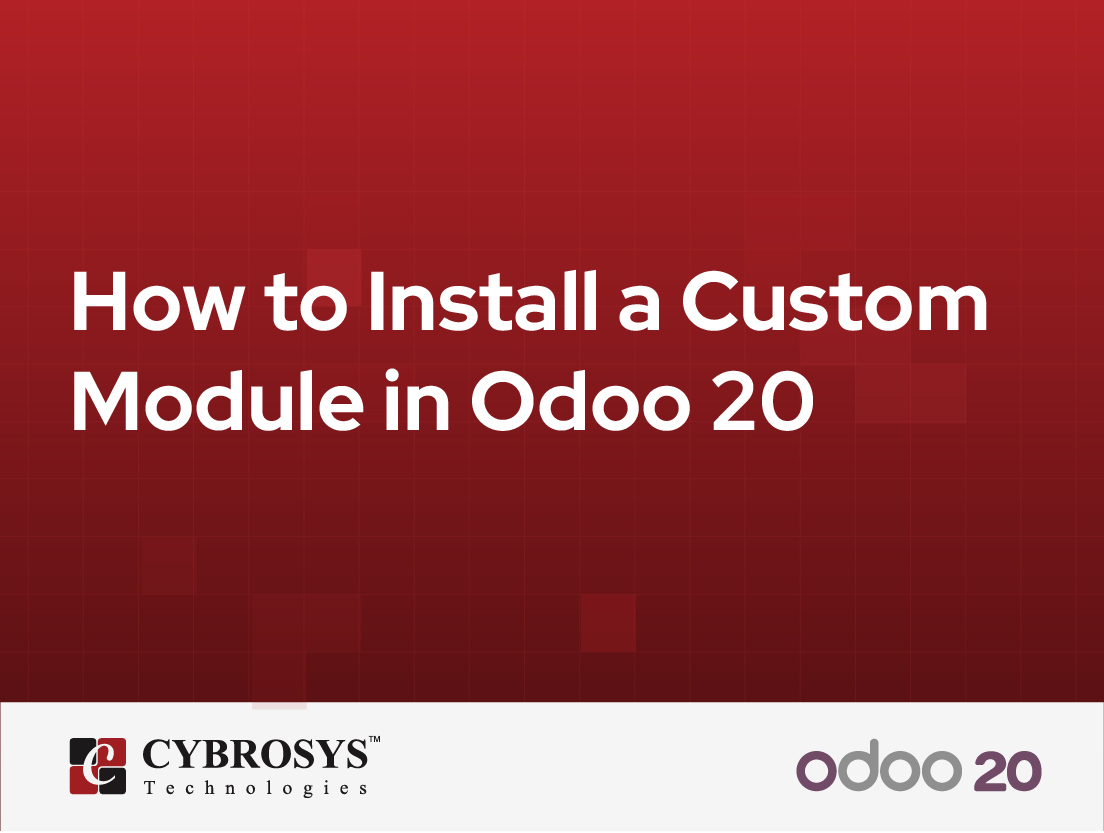 How to Install a Custom Module in Odoo 20

CYBROSYS™
Technologies

odoo 20